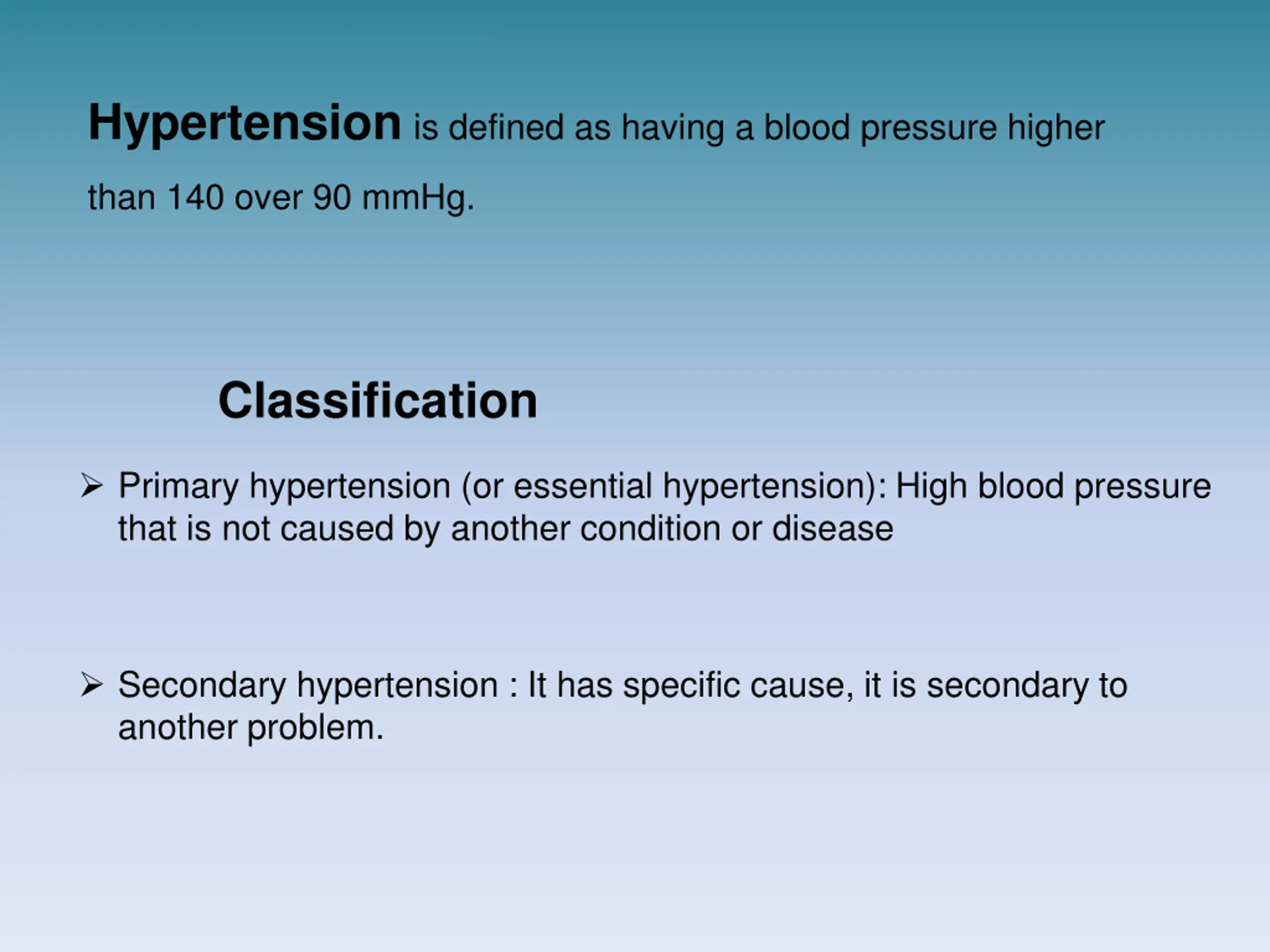 Hypertension is defined as having a blood pressure higher than 140 over 90 mmHg.

Classification

➢ Primary hypertension (or essential hypertension): High blood pressure that is not caused by another condition or disease

➢ Secondary hypertension : It has specific cause, it is secondary to another problem.